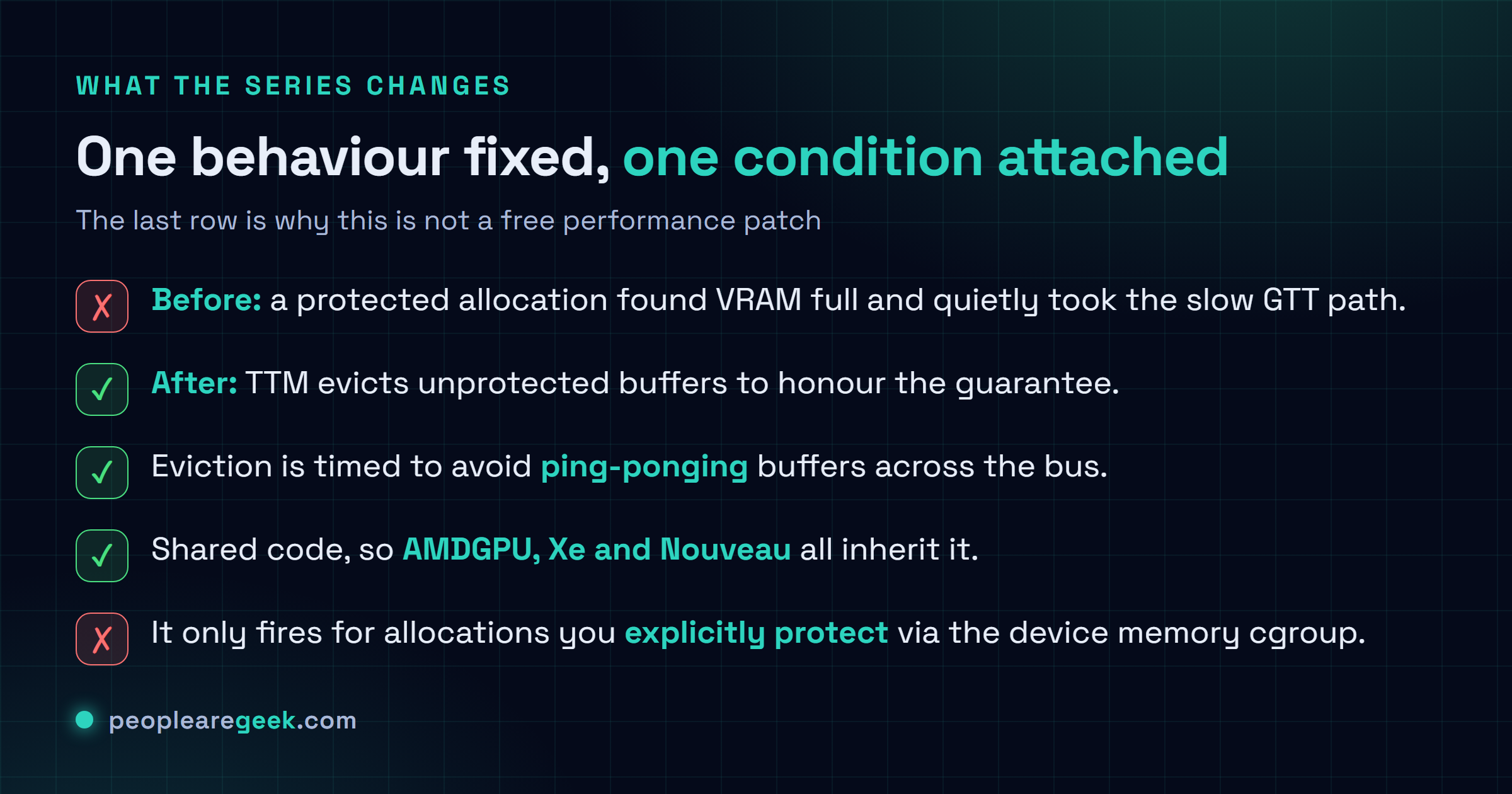 WHAT THE SERIES CHANGES

One behaviour fixed, one condition attached

The last row is why this is not a free performance patch

✗ Before: a protected allocation found VRAM full and quietly took the slow GTT path.

✓ After: TTM evicts unprotected buffers to honour the guarantee.

✓ Eviction is timed to avoid ping-ponging buffers across the bus.

✓ Shared code, so AMDGPU, Xe and Nouveau all inherit it.

✗ It only fires for allocations you explicitly protect via the device memory cgroup.

peoplearegeek.com